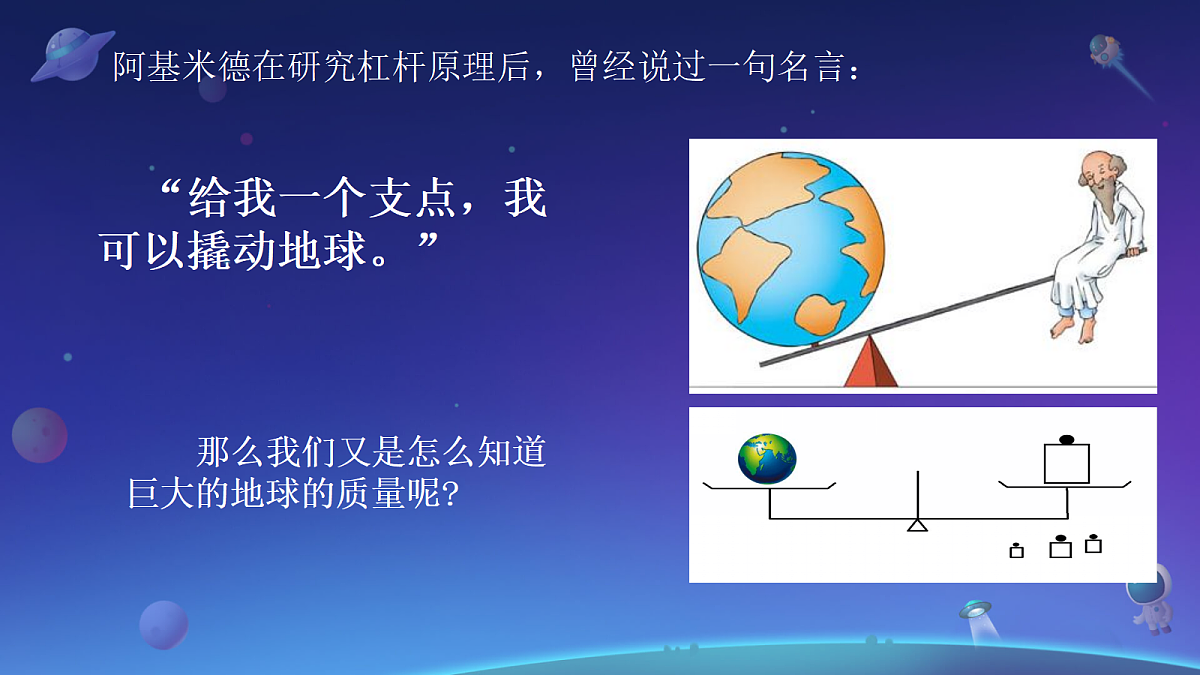 阿基米德在研究杠杆原理后，曾经说过一句名言：

“给我一个支点，我可以撬动地球。”

那么我们又是怎么知道巨大的地球的质量呢？